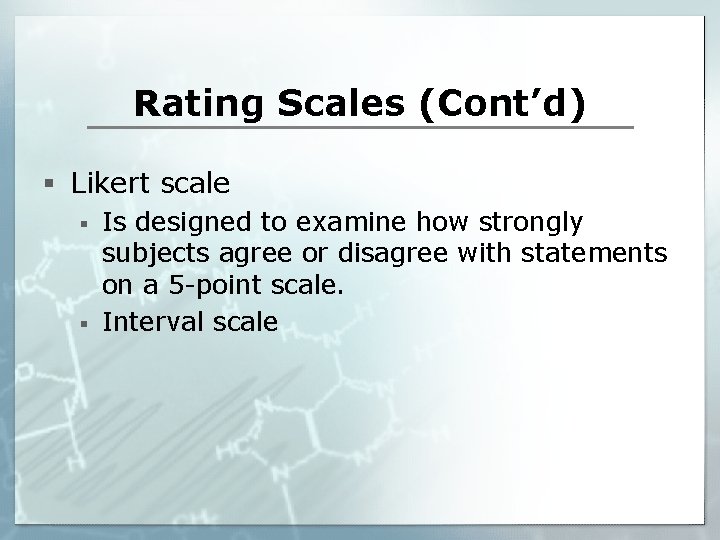 Rating Scales (Cont’d)

▪ Likert scale
▪ Is designed to examine how strongly subjects agree or disagree with statements on a 5-point scale.
▪ Interval scale